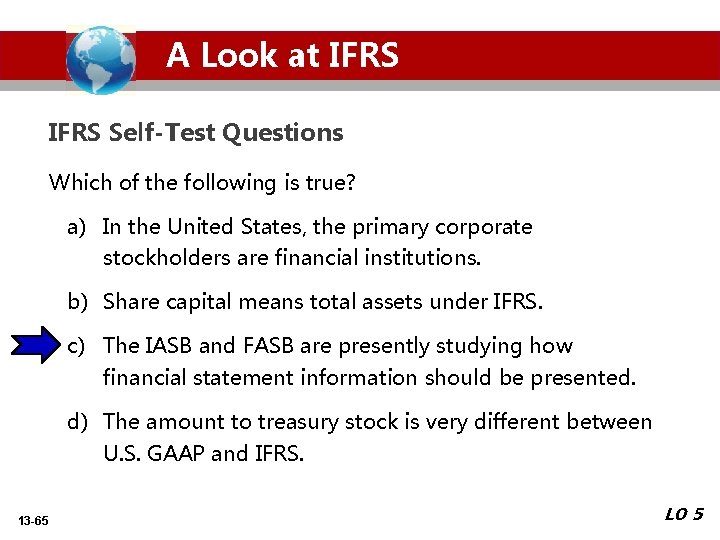 A Look at IFRS

IFRS Self-Test Questions

Which of the following is true?

a) In the United States, the primary corporate stockholders are financial institutions.

b) Share capital means total assets under IFRS.

c) The IASB and FASB are presently studying how financial statement information should be presented.

d) The amount to treasury stock is very different between U.S. GAAP and IFRS.

13-65

LO 5